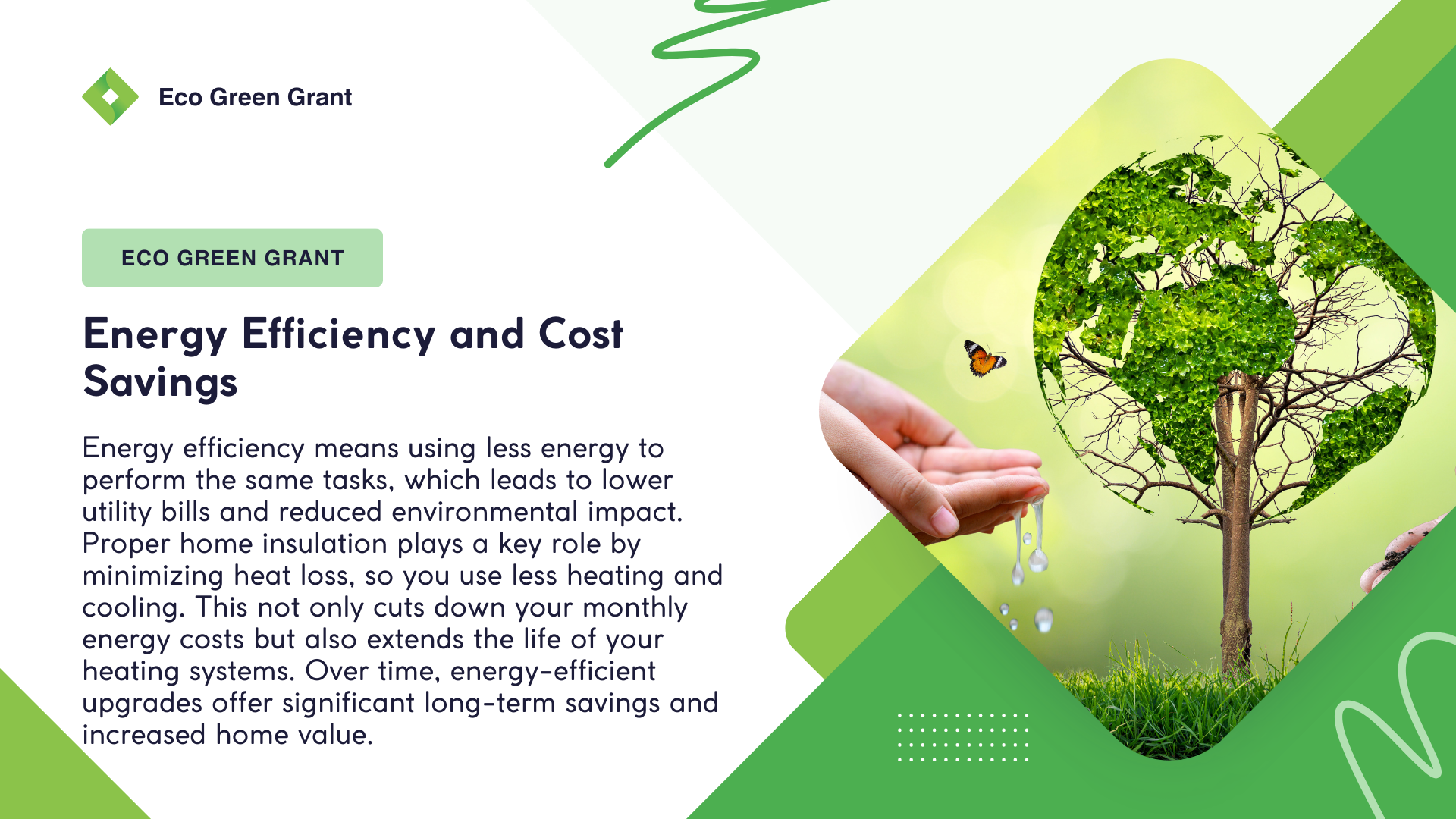 Eco Green Grant

ECO GREEN GRANT

Energy Efficiency and Cost Savings

Energy efficiency means using less energy to perform the same tasks, which leads to lower utility bills and reduced environmental impact. Proper home insulation plays a key role by minimizing heat loss, so you use less heating and cooling. This not only cuts down your monthly energy costs but also extends the life of your heating systems. Over time, energy-efficient upgrades offer significant long-term savings and increased home value.